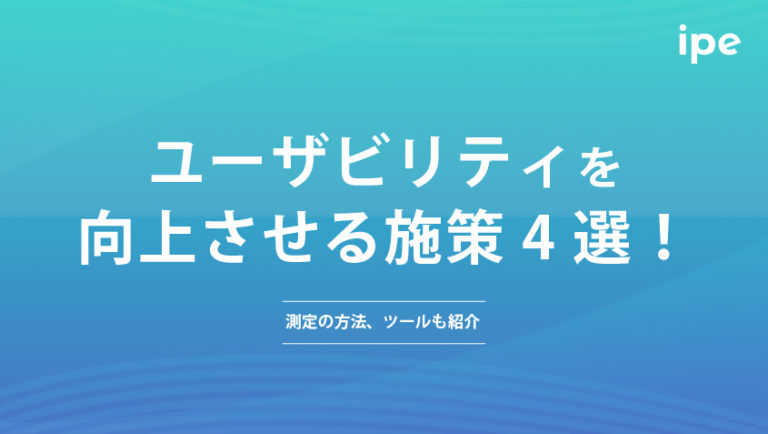 ipe

ユーザビリティを
向上させる施策４選！

測定の方法、ツールも紹介